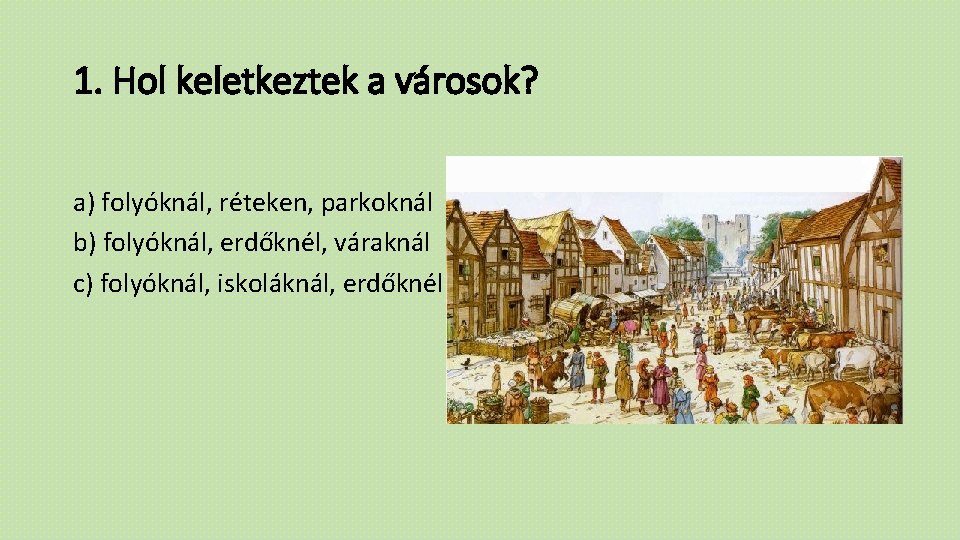 1. Hol keletkeztek a városok?

a) folyóknál, réteken, parkoknál
b) folyóknál, erdőknél, váraknál
c) folyóknál, iskoláknál, erdőknél